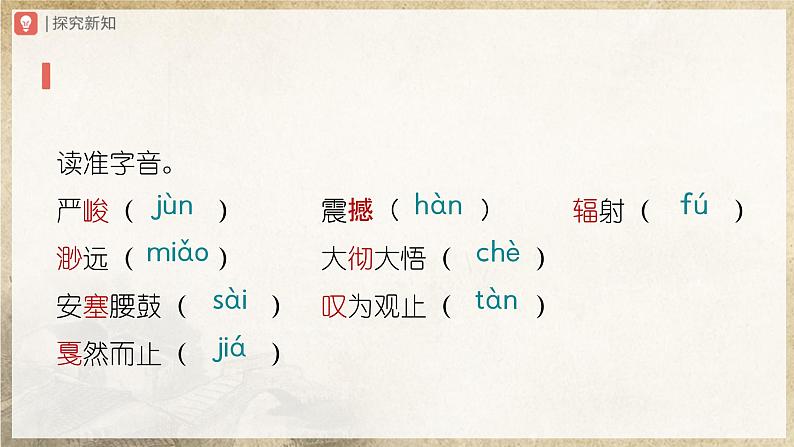 | 探究新知

读准字音。

严峻（ jùn ）　震撼（ hàn ）　辐射（ fú ）

渺远（ miǎo ）　大彻大悟（ chè ）

安塞腰鼓（ sài ）　叹为观止（ tàn ）

戛然而止（ jiá ）